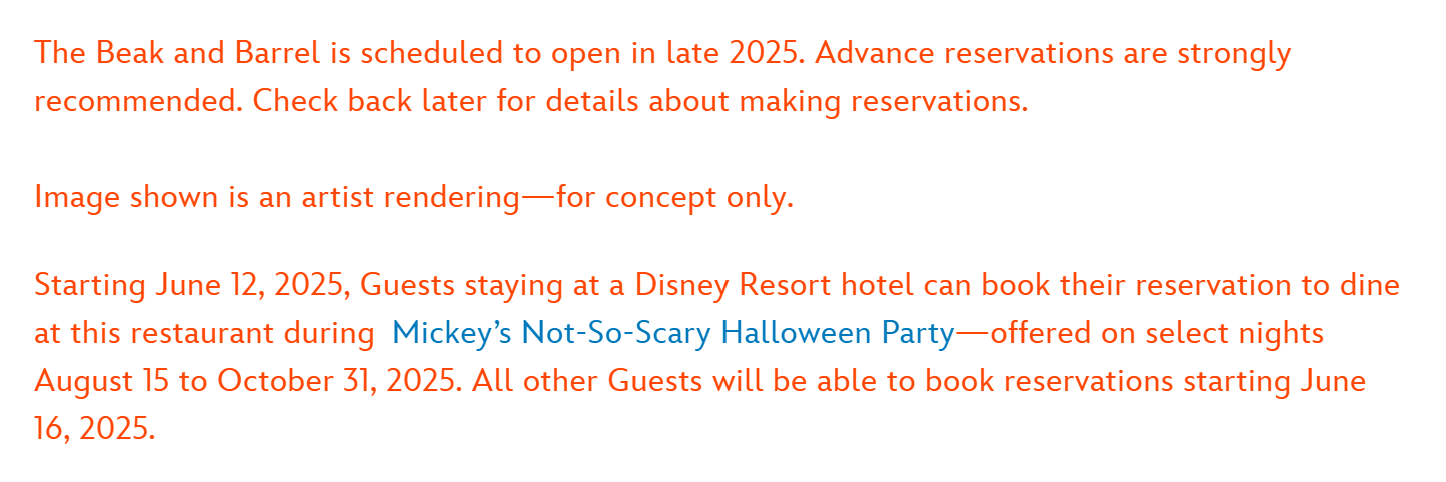 The Beak and Barrel is scheduled to open in late 2025. Advance reservations are strongly recommended. Check back later for details about making reservations.

Image shown is an artist rendering—for concept only.

Starting June 12, 2025, Guests staying at a Disney Resort hotel can book their reservation to dine at this restaurant during Mickey's Not-So-Scary Halloween Party—offered on select nights August 15 to October 31, 2025. All other Guests will be able to book reservations starting June 16, 2025.